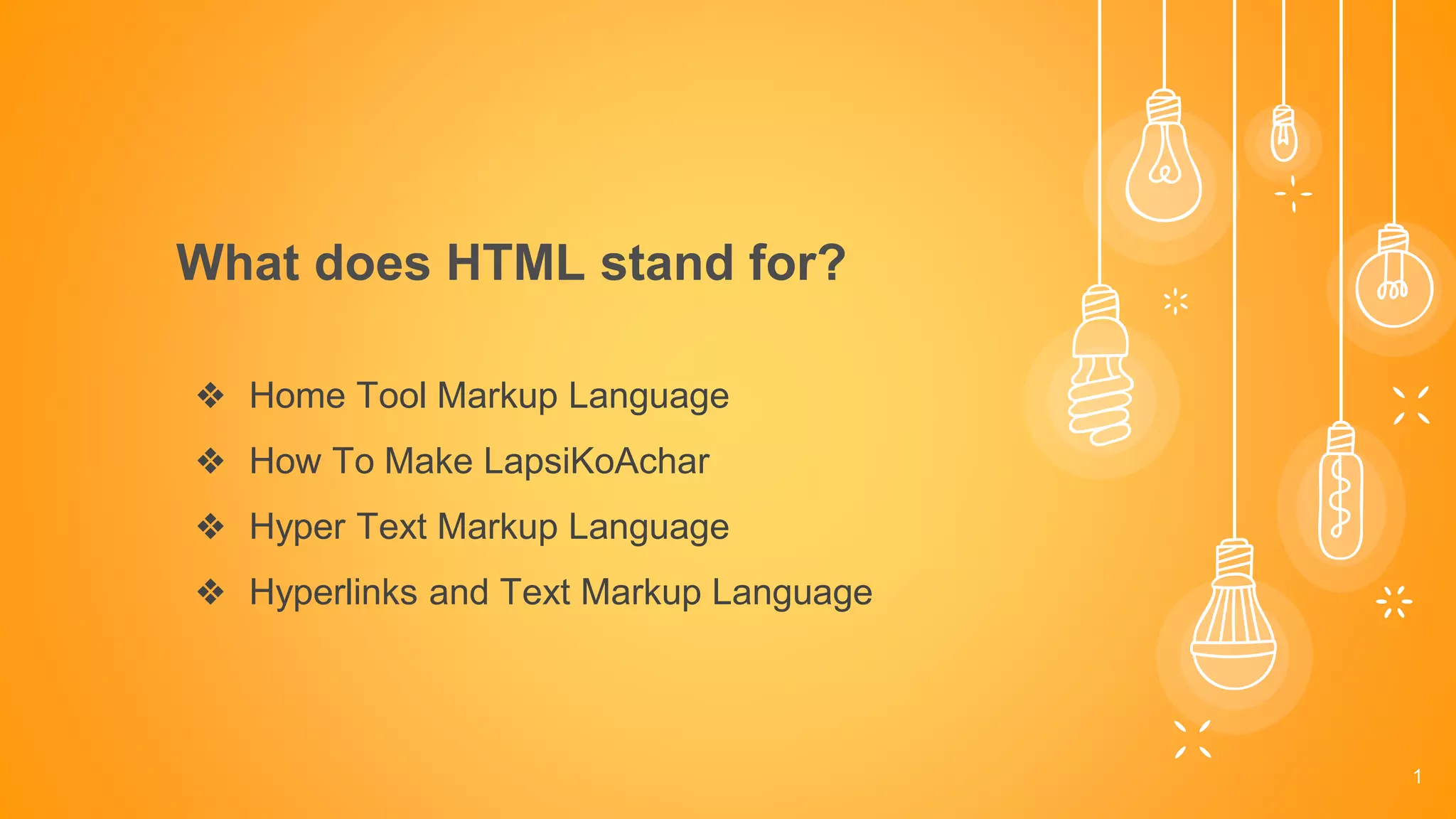 What does HTML stand for?

❖ Home Tool Markup Language
❖ How To Make LapsiKoAchar
❖ Hyper Text Markup Language
❖ Hyperlinks and Text Markup Language

1